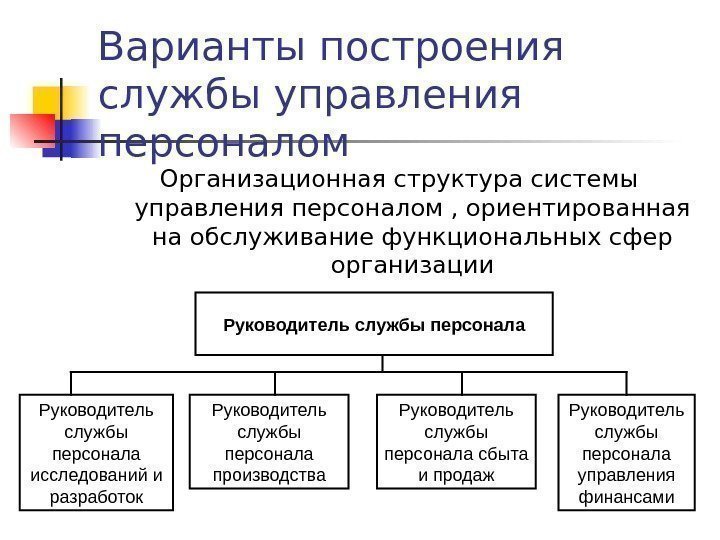 Варианты построения службы управления персоналом

Организационная структура системы управления персоналом , ориентированная на обслуживание функциональных сфер организации

Руководитель службы персонала

Руководитель службы персонала исследований и разработок

Руководитель службы персонала производства

Руководитель службы персонала сбыта и продаж

Руководитель службы персонала управления финансами